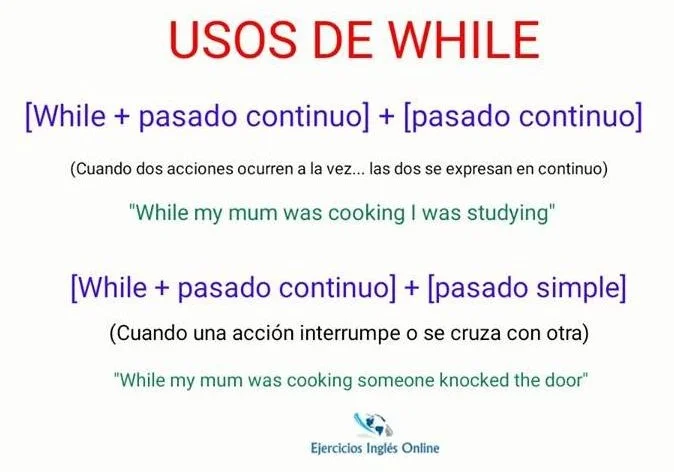 USOS DE WHILE

[While + pasado continuo] + [pasado continuo]

(Cuando dos acciones ocurren a la vez... las dos se expresan en continuo)

"While my mum was cooking I was studying"

[While + pasado continuo] + [pasado simple]

(Cuando una acción interrumpe o se cruza con otra)

"While my mum was cooking someone knocked the door"

Ejercicios Inglés Online